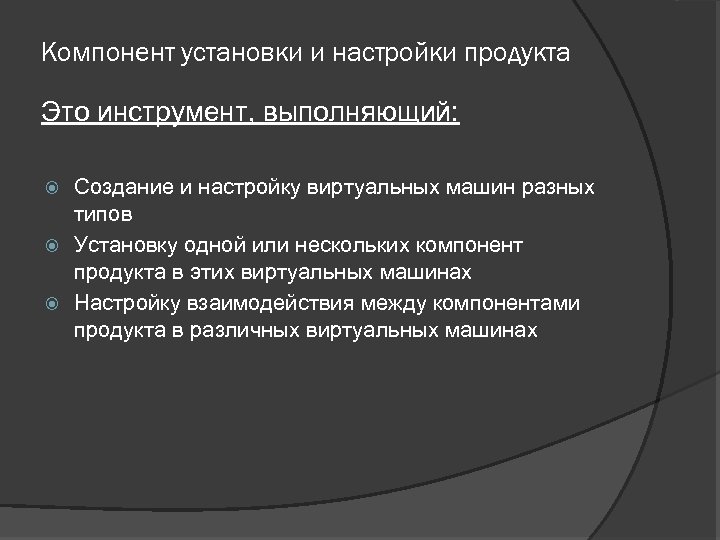 Компонент установки и настройки продукта

Это инструмент, выполняющий:

Создание и настройку виртуальных машин разных типов
Установку одной или нескольких компонент продукта в этих виртуальных машинах
Настройку взаимодействия между компонентами продукта в различных виртуальных машинах